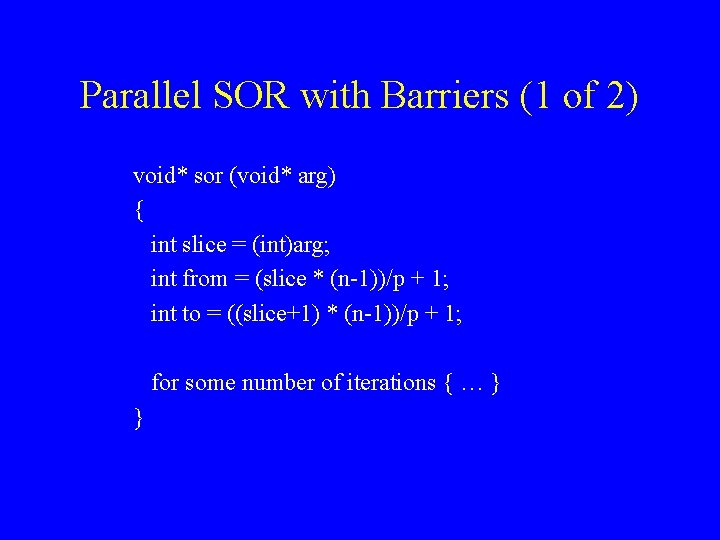 Parallel SOR with Barriers (1 of 2)

void* sor (void* arg)
{
int slice = (int)arg;
int from = (slice * (n-1))/p + 1;
int to = ((slice+1) * (n-1))/p + 1;

for some number of iterations { … }
}